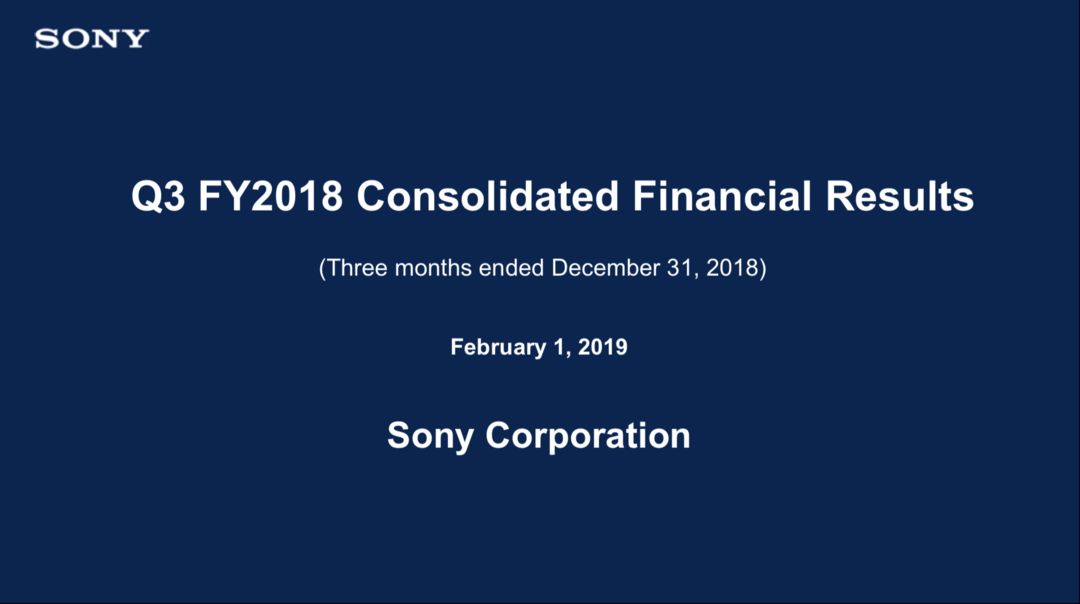 SONY

Q3 FY2018 Consolidated Financial Results

(Three months ended December 31, 2018)

February 1, 2019

Sony Corporation